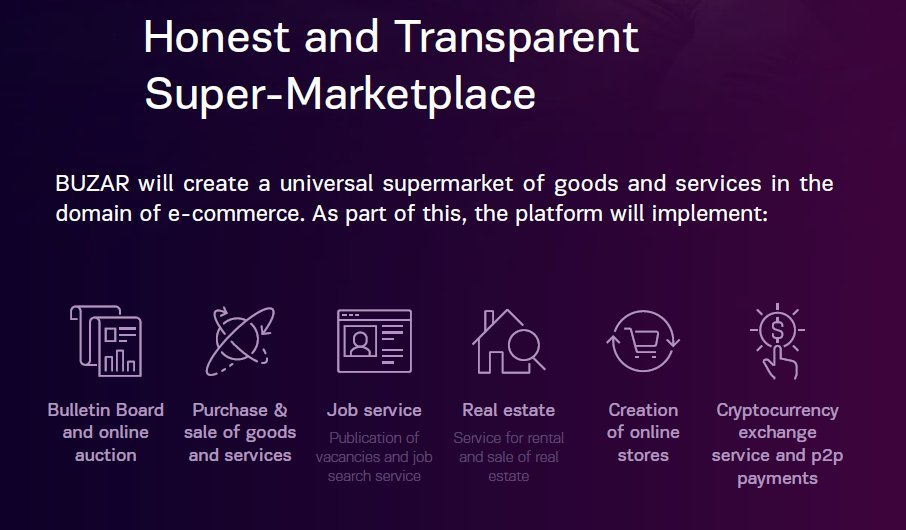 Honest and Transparent Super-Marketplace

BUZAR will create a universal supermarket of goods and services in the domain of e-commerce. As part of this, the platform will implement:

Bulletin Board and online auction

Purchase & sale of goods and services

Job service

Publication of vacancies and job search service

Real estate

Service for rental and sale of real estate

Creation of online stores

Cryptocurrency exchange service and p2p payments